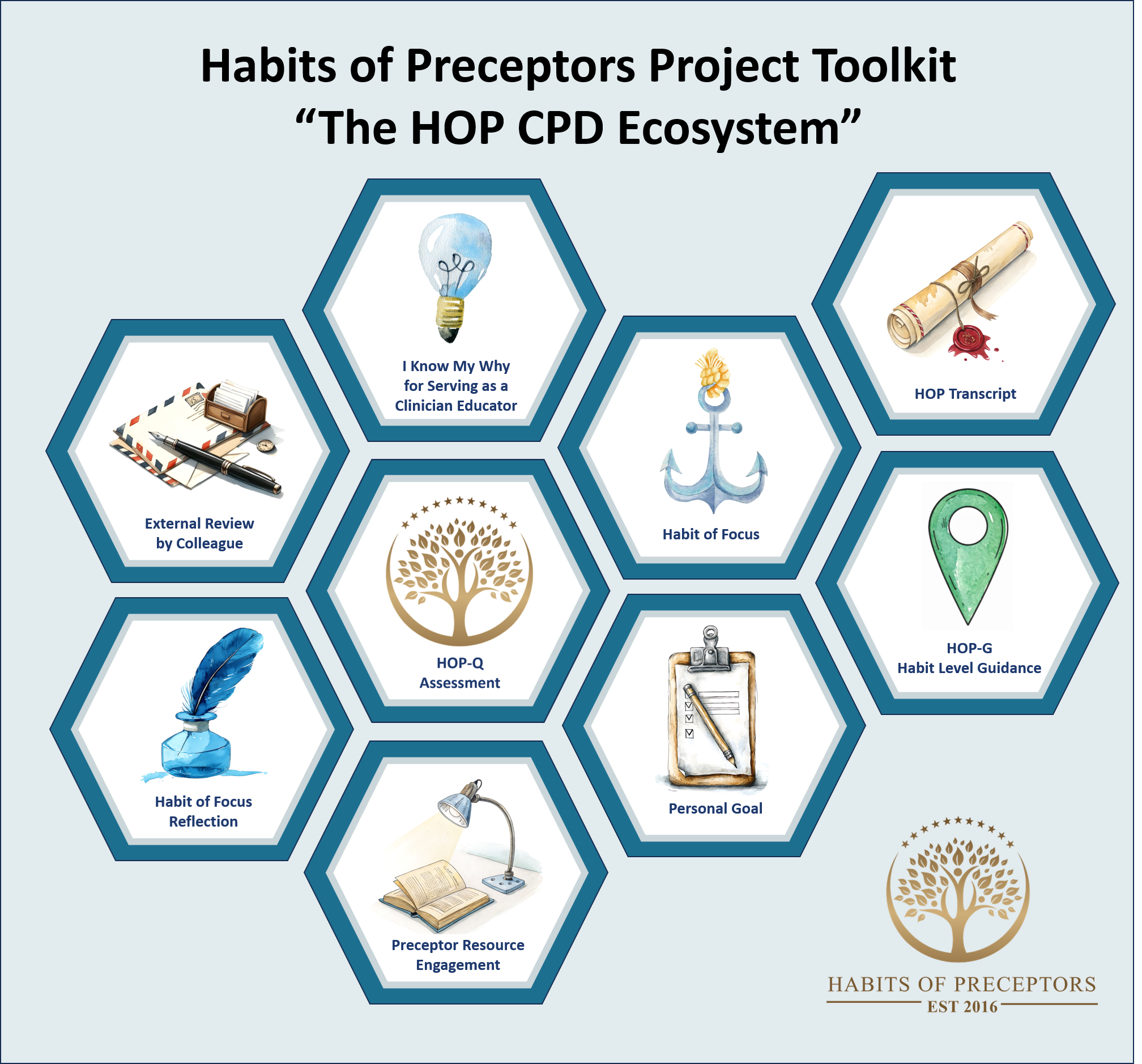 Habits of Preceptors Project Toolkit
“The HOP CPD Ecosystem”

I Know My Why for Serving as a Clinician Educator

HOP Transcript

External Review by Colleague

Habit of Focus

HOP-Q Assessment

HOP-G Habit Level Guidance

Habit of Focus Reflection

Personal Goal

Preceptor Resource Engagement

HABITS OF PRECEPTORS
EST 2016